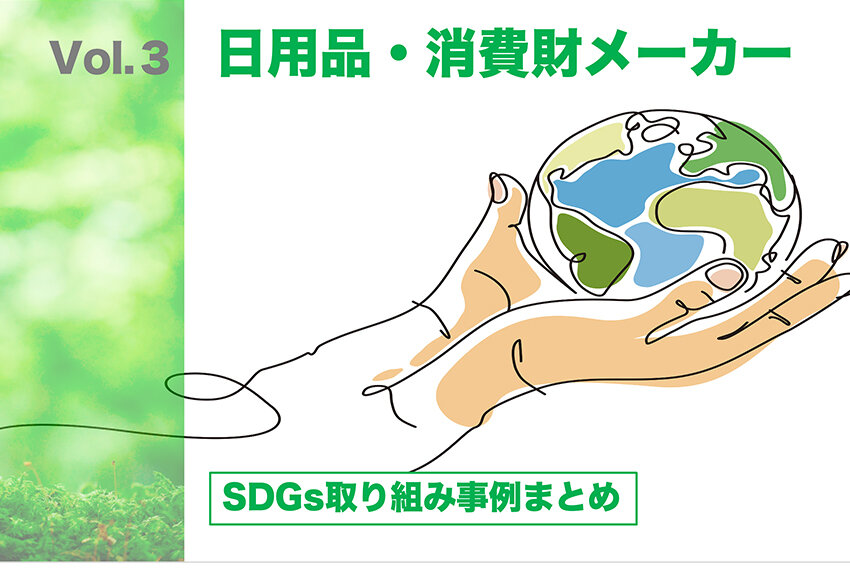 Vol.3 日用品・消費財メーカー

SDGs取り組み事例まとめ